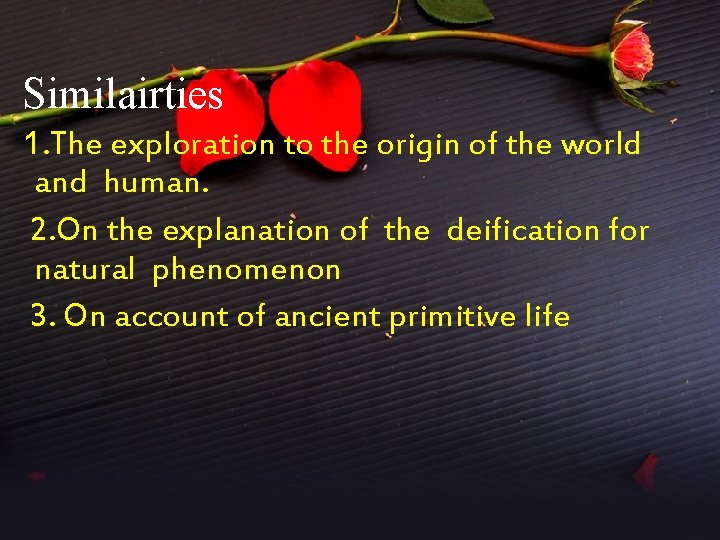 Similairties

1.The exploration to the origin of the world and human.

2.On the explanation of the deification for natural phenomenon

3. On account of ancient primitive life